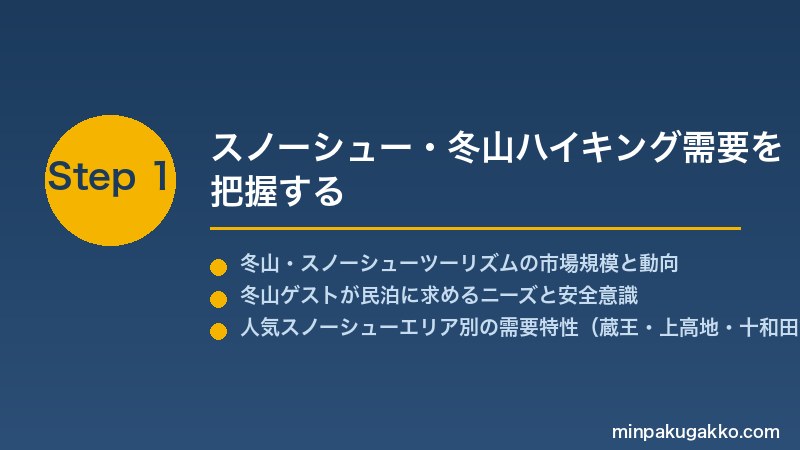 Step 1

スノーシュー・冬山ハイキング需要を把握する

冬山・スノーシューツーリズムの市場規模と動向

冬山ゲストが民泊に求めるニーズと安全意識

人気スノーシューエリア別の需要特性（蔵王・上高地・十和田

minpakugakko.com